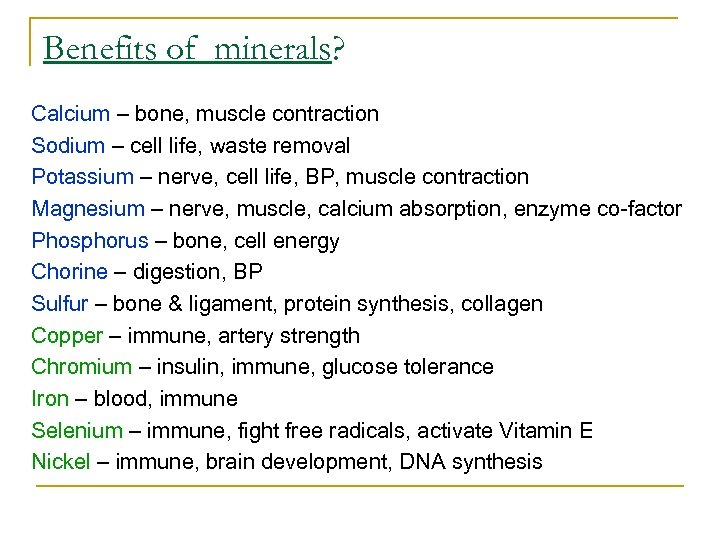 Benefits of  minerals?

Calcium – bone, muscle contraction
Sodium – cell life, waste removal
Potassium – nerve, cell life, BP, muscle contraction
Magnesium – nerve, muscle, calcium absorption, enzyme co-factor
Phosphorus – bone, cell energy
Chorine – digestion, BP
Sulfur – bone & ligament, protein synthesis, collagen
Copper – immune, artery strength
Chromium – insulin, immune, glucose tolerance
Iron – blood, immune
Selenium – immune, fight free radicals, activate Vitamin E
Nickel – immune, brain development, DNA synthesis